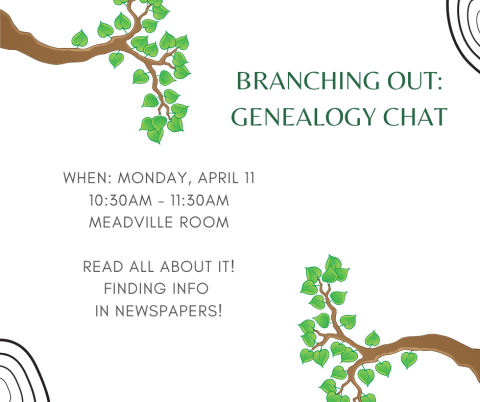 BRANCHING OUT:
GENEALOGY CHAT

WHEN: MONDAY, APRIL 11
10:30AM - 11:30AM
MEADVILLE ROOM

READ ALL ABOUT IT!
FINDING INFO
IN NEWSPAPERS!